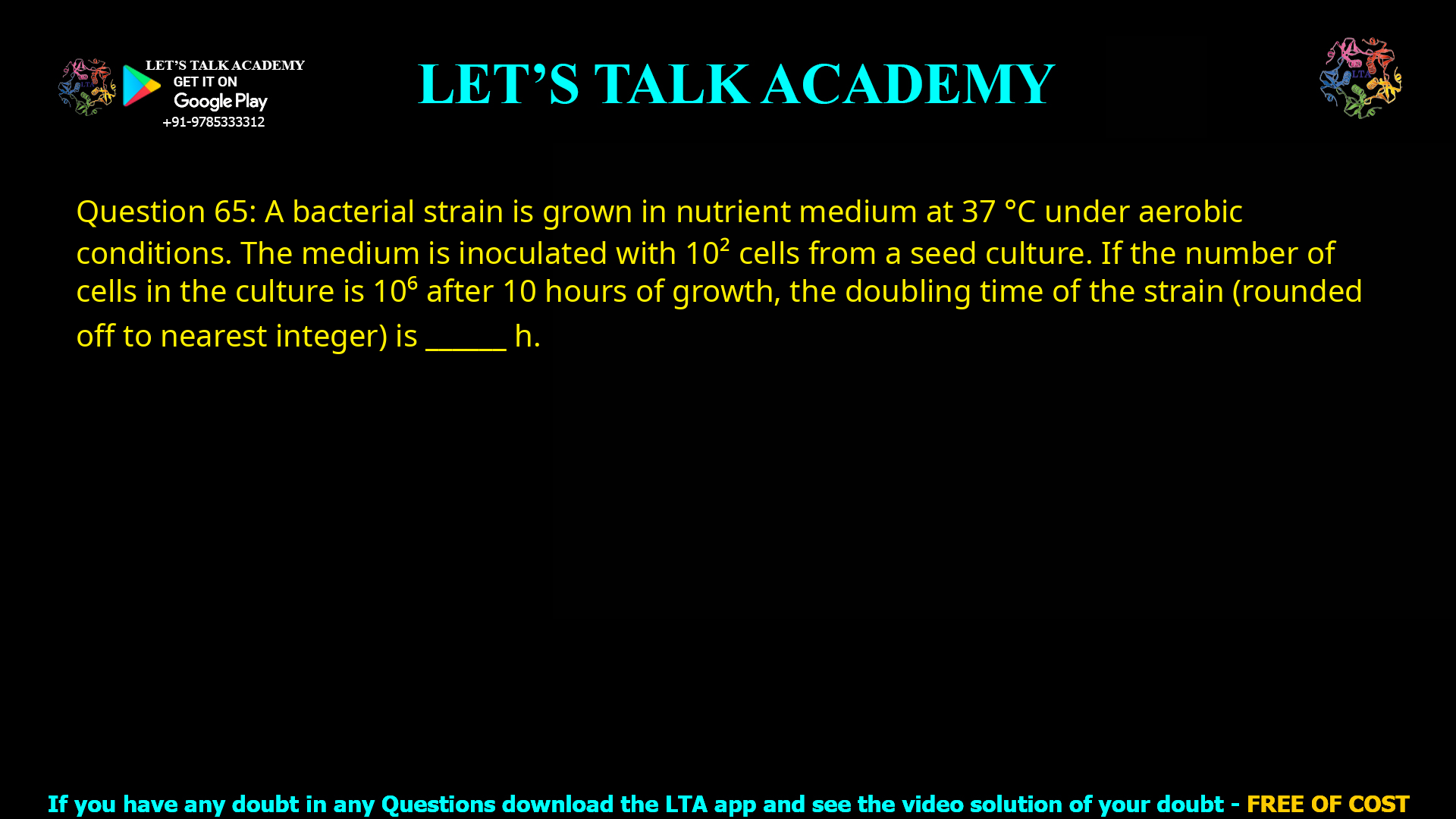 LET'S TALK ACADEMY
GET IT ON
Google Play
+91-9785333312

LET'S TALK ACADEMY

LTA

Question 65: A bacterial strain is grown in nutrient medium at 37 °C under aerobic conditions. The medium is inoculated with $10^2$ cells from a seed culture. If the number of cells in the culture is $10^6$ after 10 hours of growth, the doubling time of the strain (rounded off to nearest integer) is ______ h.

If you have any doubt in any Questions download the LTA app and see the video solution of your doubt - FREE OF COST